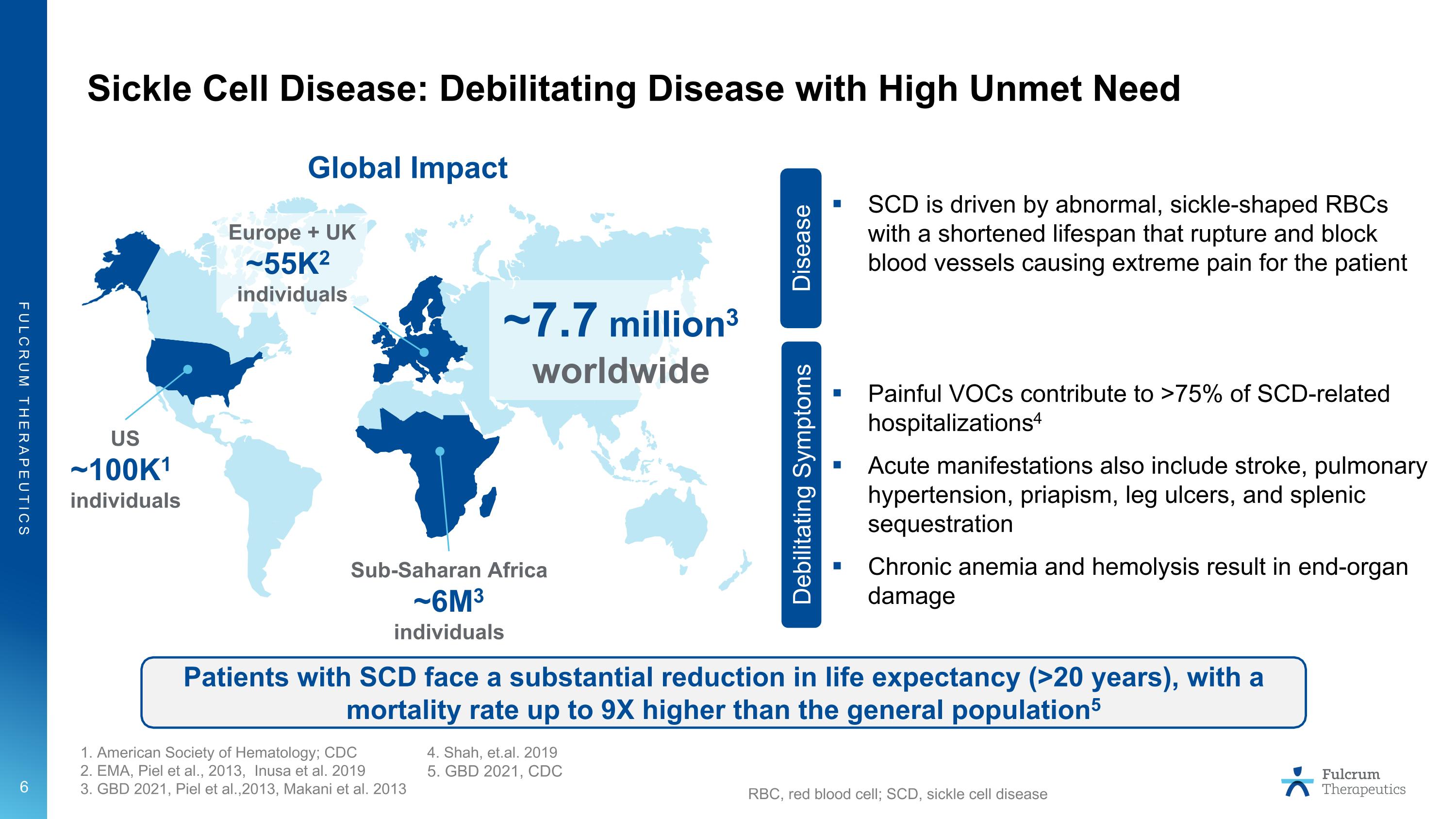 FULCRUM THERAPEUTICS

Sickle Cell Disease: Debilitating Disease with High Unmet Need

Global Impact

Europe + UK
~55K$^2$
individuals

~7.7 million$^3$
worldwide

US
~100K$^1$
individuals

Sub-Saharan Africa
~6M$^3$
individuals

Disease

▪ SCD is driven by abnormal, sickle-shaped RBCs with a shortened lifespan that rupture and block blood vessels causing extreme pain for the patient

Debilitating Symptoms

▪ Painful VOCs contribute to >75% of SCD-related hospitalizations$^4$

▪ Acute manifestations also include stroke, pulmonary hypertension, priapism, leg ulcers, and splenic sequestration

▪ Chronic anemia and hemolysis result in end-organ damage

Patients with SCD face a substantial reduction in life expectancy (>20 years), with a mortality rate up to 9X higher than the general population$^5$

1. American Society of Hematology; CDC
2. EMA, Piel et al., 2013, Inusa et al. 2019
3. GBD 2021, Piel et al.,2013, Makani et al. 2013

4. Shah, et.al. 2019
5. GBD 2021, CDC

RBC, red blood cell; SCD, sickle cell disease

6

Fulcrum Therapeutics